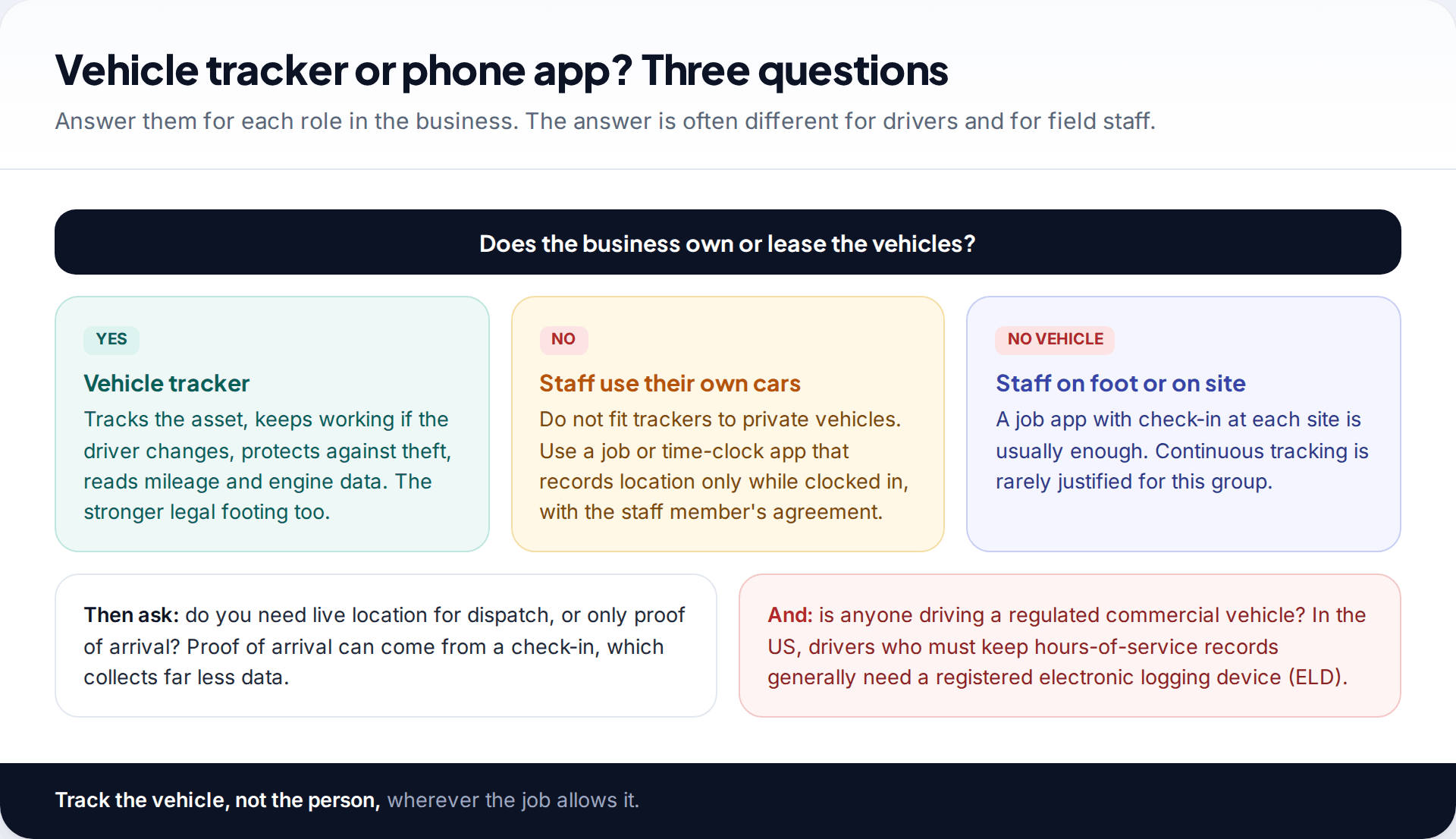 Vehicle tracker or phone app? Three questions

Answer them for each role in the business. The answer is often different for drivers and for field staff.

Does the business own or lease the vehicles?

YES

Vehicle tracker

Tracks the asset, keeps working if the driver changes, protects against theft, reads mileage and engine data. The stronger legal footing too.

NO

Staff use their own cars

Do not fit trackers to private vehicles. Use a job or time-clock app that records location only while clocked in, with the staff member's agreement.

NO VEHICLE

Staff on foot or on site

A job app with check-in at each site is usually enough. Continuous tracking is rarely justified for this group.

Then ask: do you need live location for dispatch, or only proof of arrival? Proof of arrival can come from a check-in, which collects far less data.

And: is anyone driving a regulated commercial vehicle? In the US, drivers who must keep hours-of-service records generally need a registered electronic logging device (ELD).

Track the vehicle, not the person, wherever the job allows it.